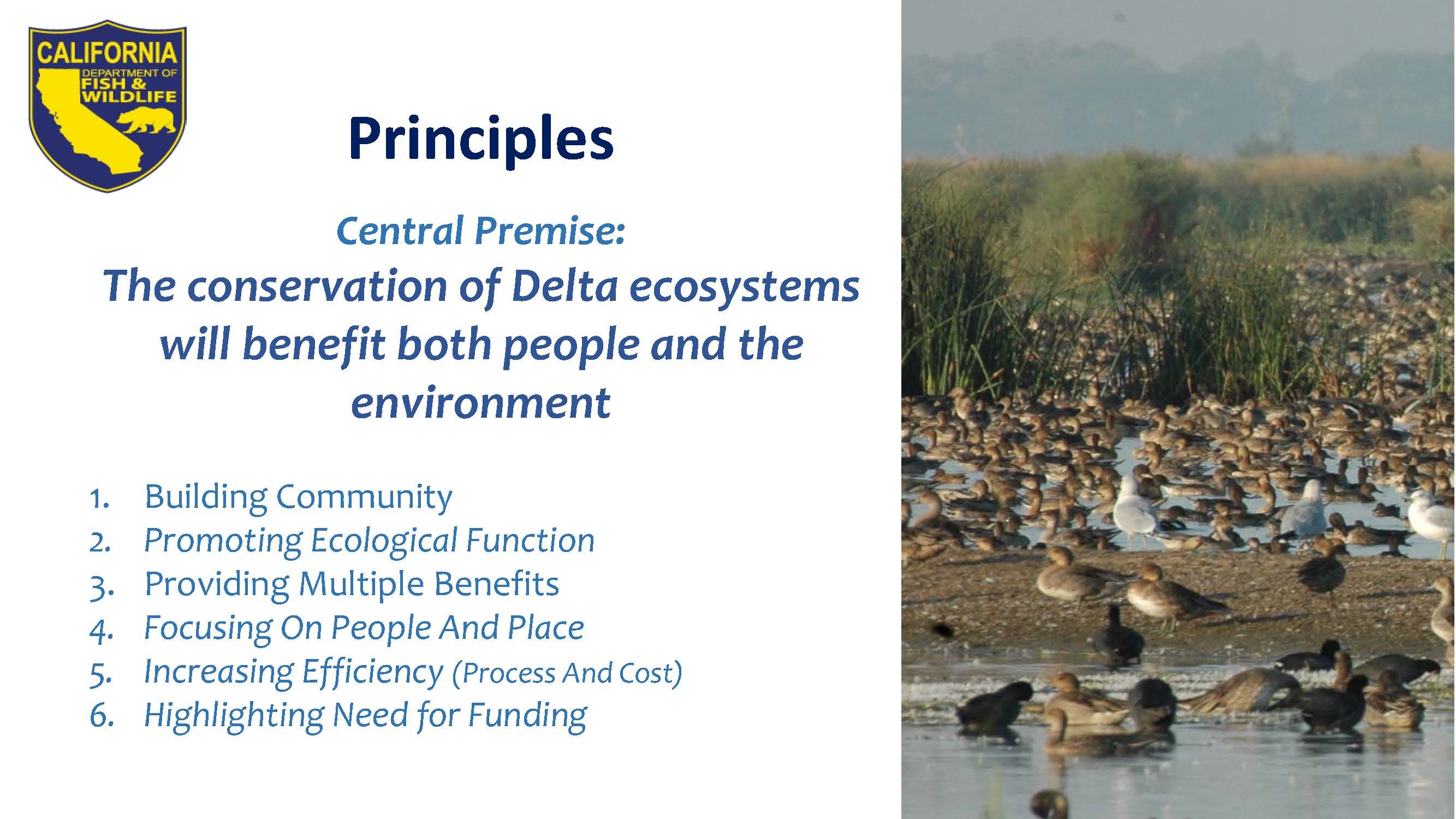 CALIFORNIA
DEPARTMENT OF
FISH &
WILDLIFE

Principles

Central Premise:
The conservation of Delta ecosystems will benefit both people and the environment

1. Building Community
2. Promoting Ecological Function
3. Providing Multiple Benefits
4. Focusing On People And Place
5. Increasing Efficiency (Process And Cost)
6. Highlighting Need for Funding